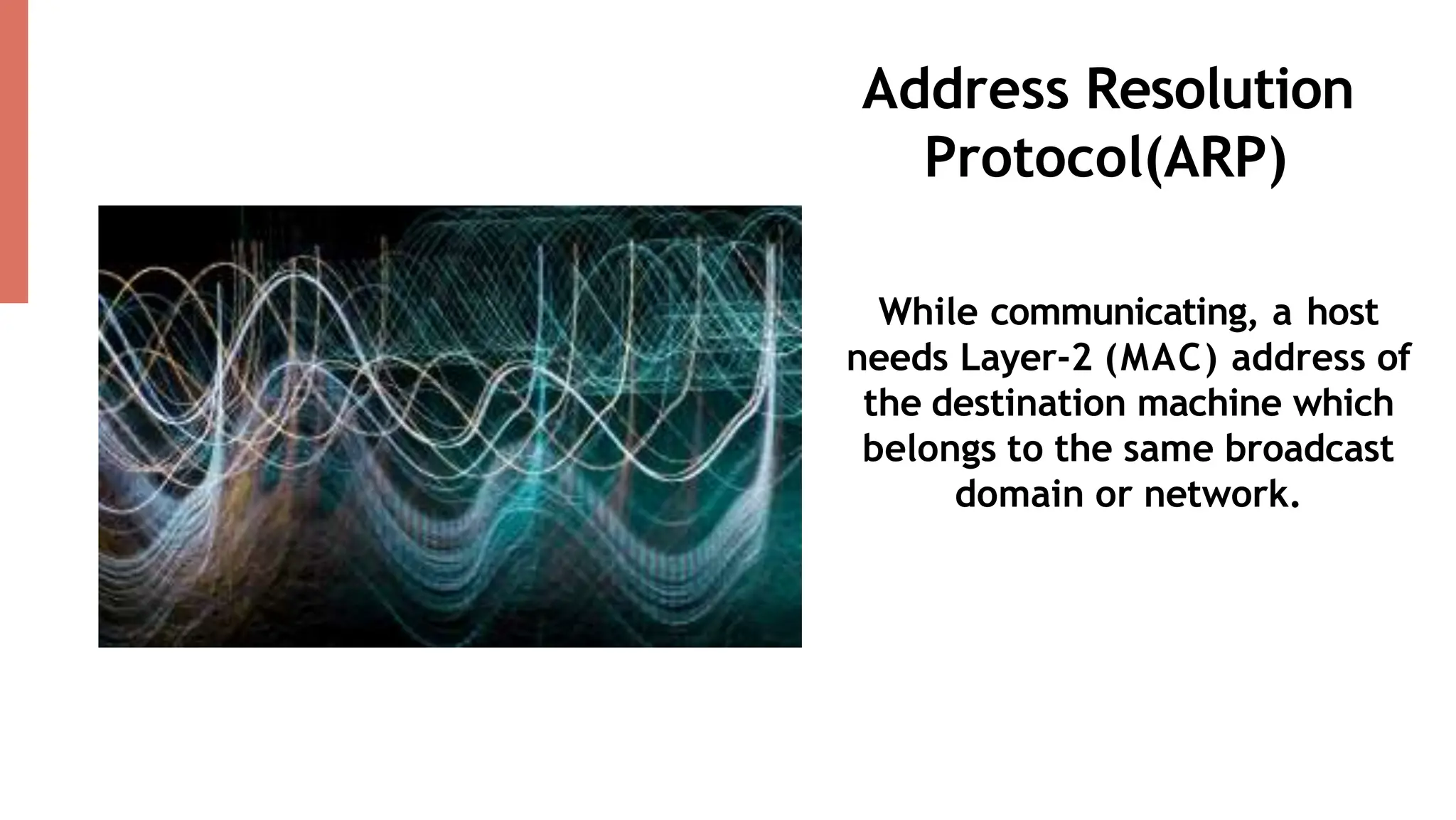 Address Resolution Protocol(ARP)

While communicating, a host needs Layer-2 (MAC) address of the destination machine which belongs to the same broadcast domain or network.